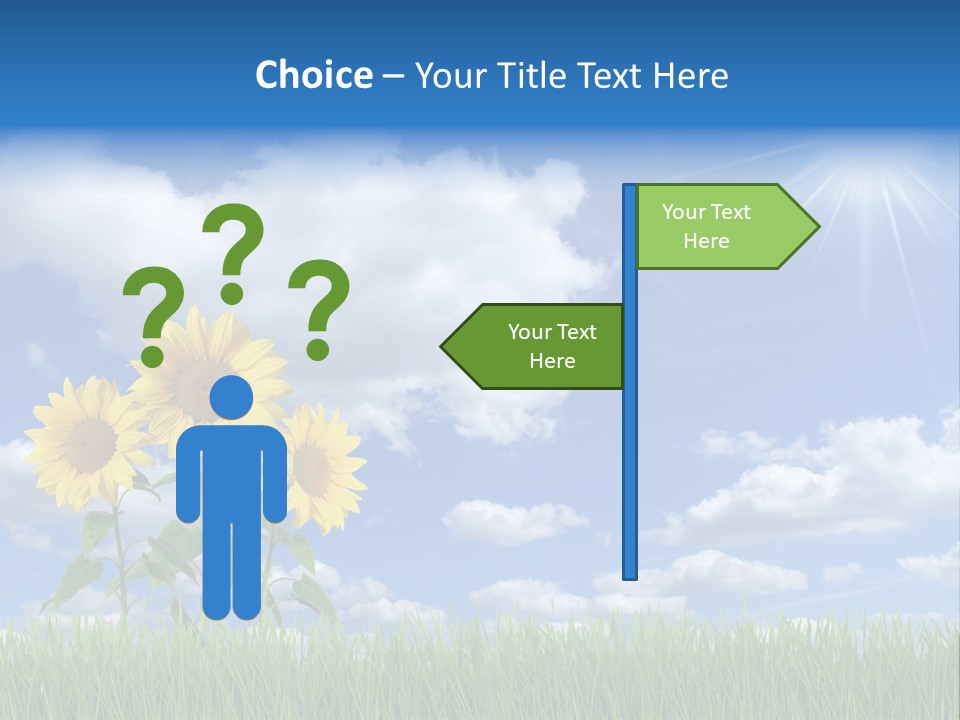 Choice – Your Title Text Here

? ? ?

Your Text Here

Your Text Here